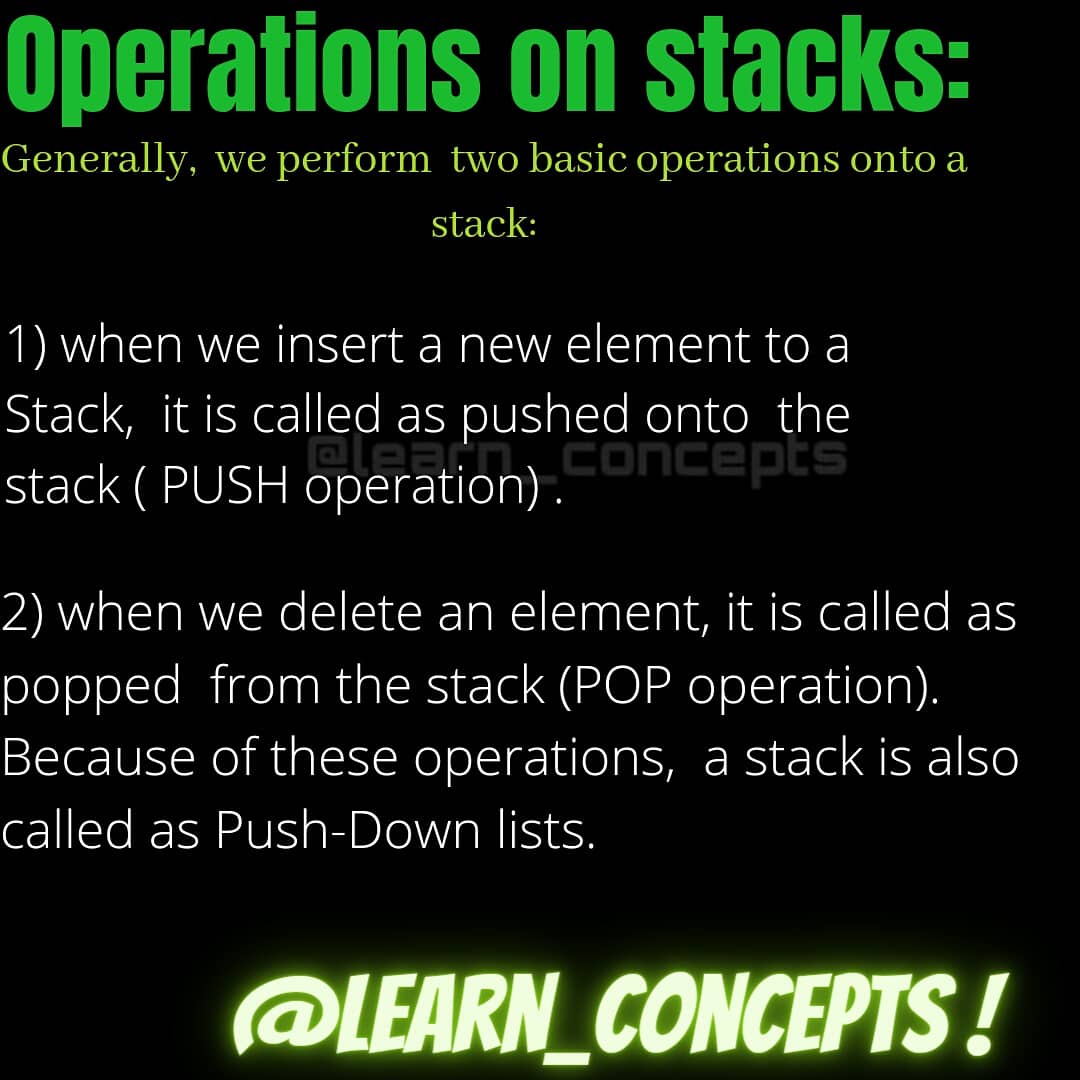 Operations on stacks:

Generally, we perform two basic operations onto a stack:

1) when we insert a new element to a Stack, it is called as pushed onto the stack ( PUSH operation) .

@learn_concepts

2) when we delete an element, it is called as popped from the stack (POP operation). Because of these operations, a stack is also called as Push-Down lists.

@LEARN_CONCEPTS !